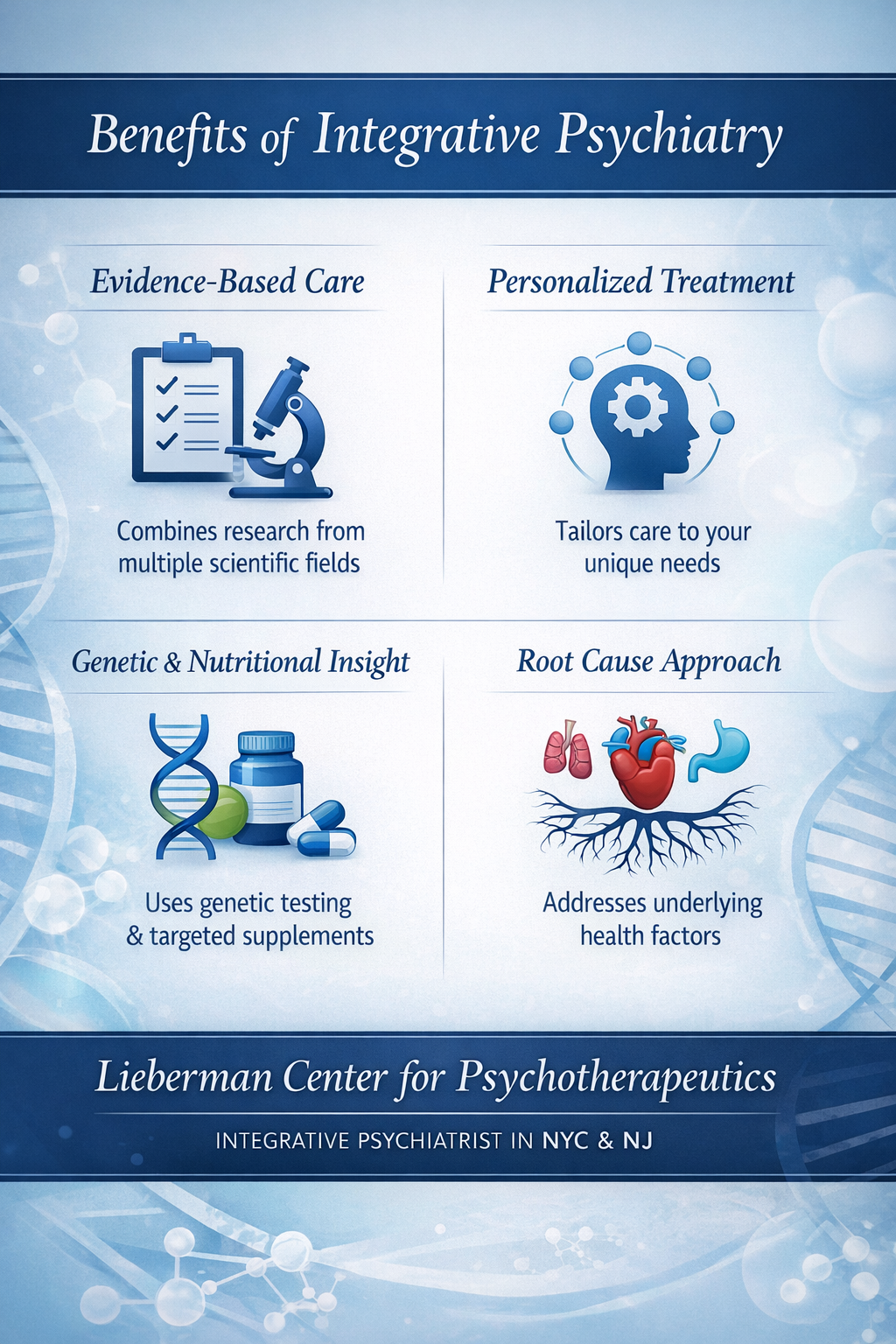 Benefits of Integrative Psychiatry

Evidence-Based Care

Combines research from multiple scientific fields

Personalized Treatment

Tailors care to your unique needs

Genetic & Nutritional Insight

Uses genetic testing & targeted supplements

Root Cause Approach

Addresses underlying health factors

Lieberman Center for Psychotherapeutics

INTEGRATIVE PSYCHIATRIST IN NYC & NJ